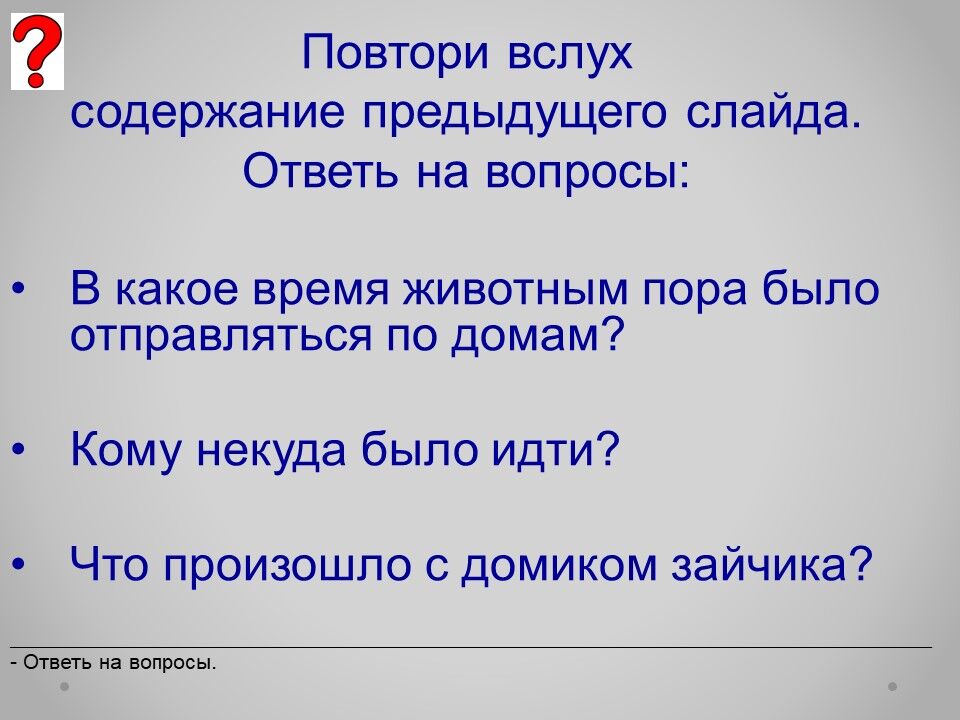 ?

Повтори вслух
содержание предыдущего слайда.
Ответь на вопросы:

• В какое время животным пора было отправляться по домам?

• Кому некуда было идти?

• Что произошло с домиком зайчика?

- Ответь на вопросы.